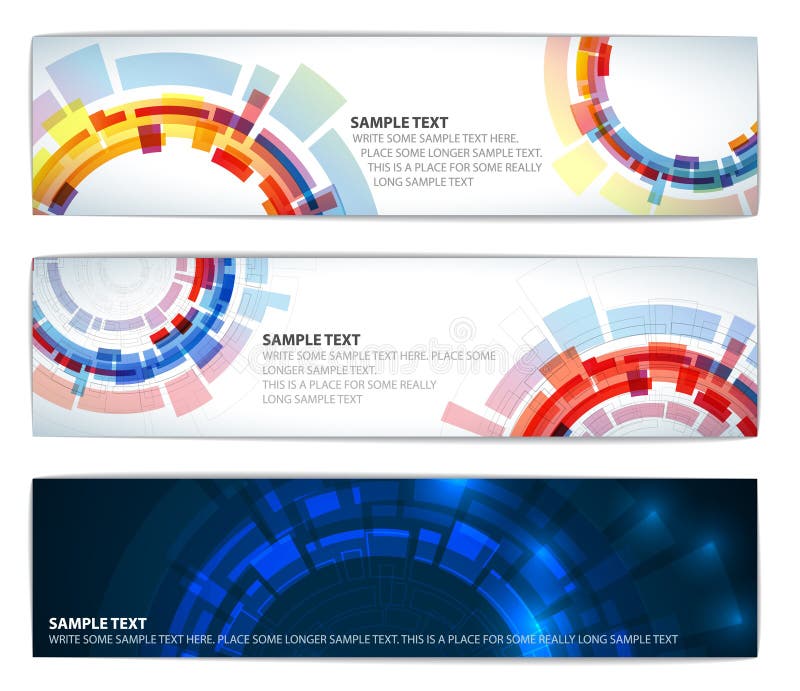 SAMPLE TEXT
WRITE SOME SAMPLE TEXT HERE.
PLACE SOME LONGER SAMPLE TEXT.
THIS IS A PLACE FOR SOME REALLY
LONG SAMPLE TEXT

SAMPLE TEXT
WRITE SOME SAMPLE TEXT HERE. PLACE SOME
LONGER SAMPLE TEXT.
THIS IS A PLACE FOR SOME REALLY
LONG SAMPLE TEXT

dreamstime

SAMPLE TEXT
WRITE SOME SAMPLE TEXT HERE. PLACE SOME LONGER SAMPLE TEXT. THIS IS A PLACE FOR SOME REALLY LONG SAMPLE TEXT